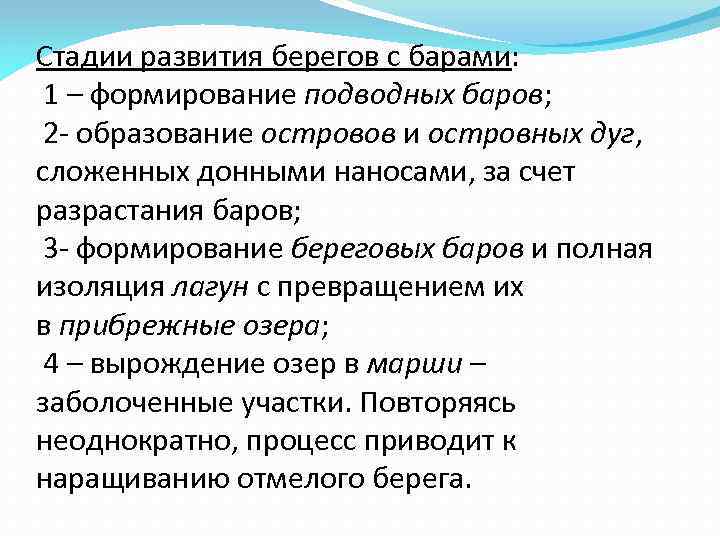 Стадии развития берегов с барами:
1 – формирование подводных баров;
2- образование островов и островных дуг, сложенных донными наносами, за счет разрастания баров;
3- формирование береговых баров и полная изоляция лагун с превращением их в прибрежные озера;
4 – вырождение озер в марши – заболоченные участки. Повторяясь неоднократно, процесс приводит к наращиванию отмелого берега.